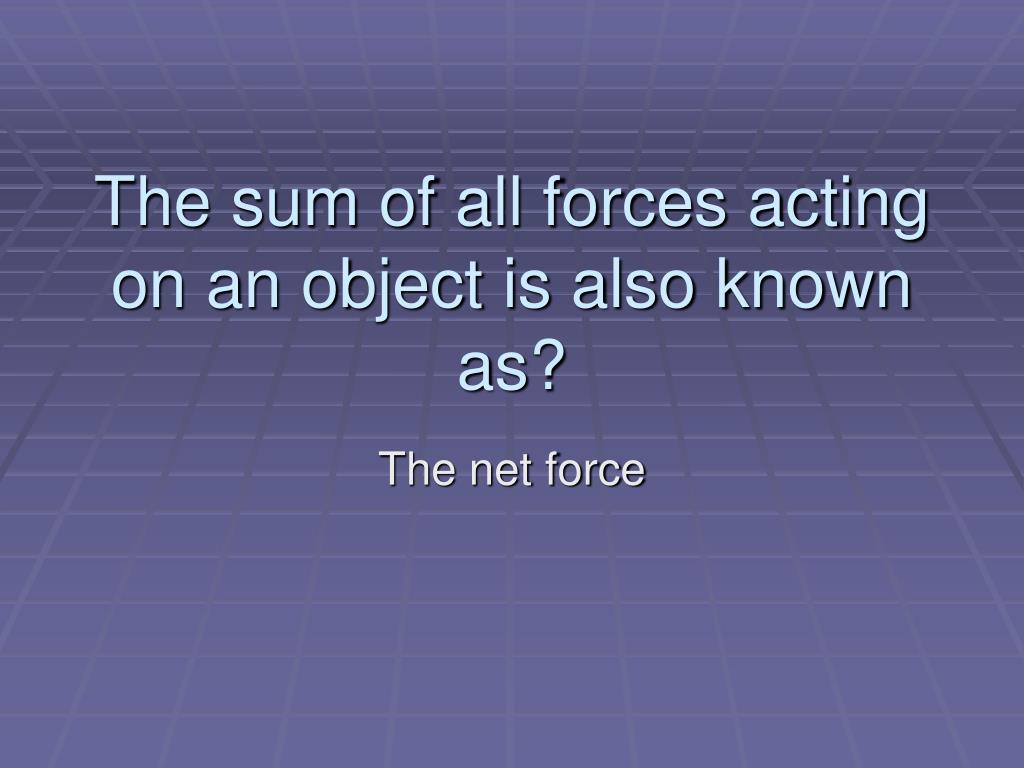 The sum of all forces acting on an object is also known as?

The net force